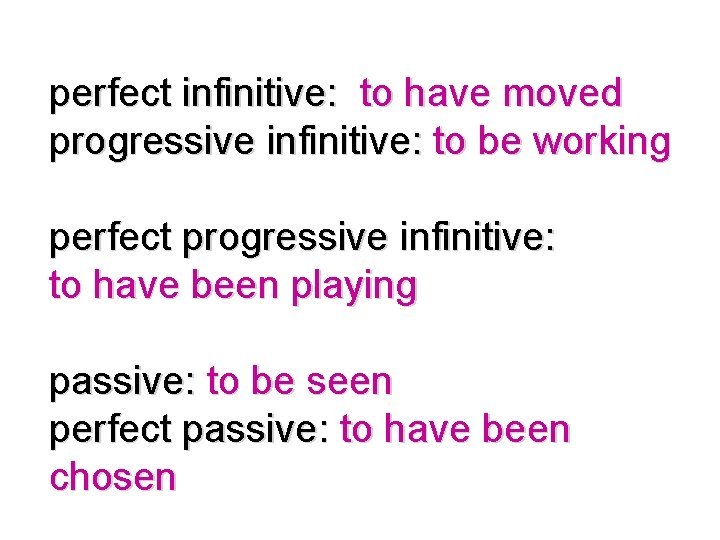 perfect infinitive: to have moved
progressive infinitive: to be working

perfect progressive infinitive:
to have been playing

passive: to be seen
perfect passive: to have been chosen